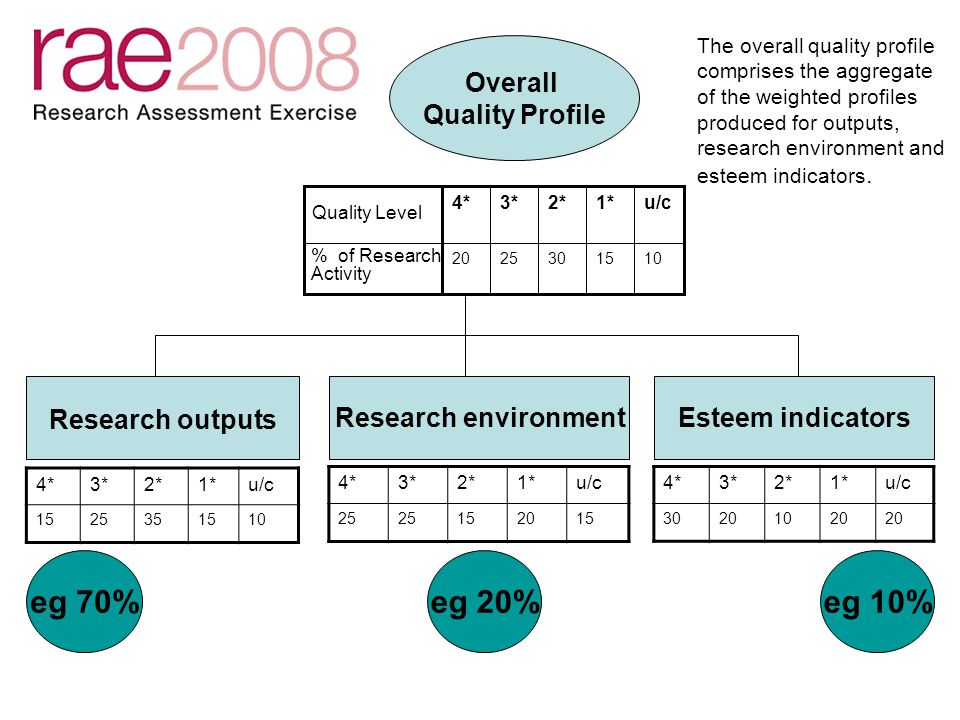 rae2008
Research Assessment Exercise

Overall Quality Profile

The overall quality profile comprises the aggregate of the weighted profiles produced for outputs, research environment and esteem indicators.

| Quality Level | 4* | 3* | 2* | 1* | u/c |
|---|---|---|---|---|---|
| % of Research Activity | 20 | 25 | 30 | 15 | 10 |

Research outputs

| 4* | 3* | 2* | 1* | u/c |
|---|---|---|---|---|
| 15 | 25 | 35 | 15 | 10 |

eg 70%

Research environment

| 4* | 3* | 2* | 1* | u/c |
|---|---|---|---|---|
| 25 | 25 | 15 | 20 | 15 |

eg 20%

Esteem indicators

| 4* | 3* | 2* | 1* | u/c |
|---|---|---|---|---|
| 30 | 20 | 10 | 20 | 20 |

eg 10%